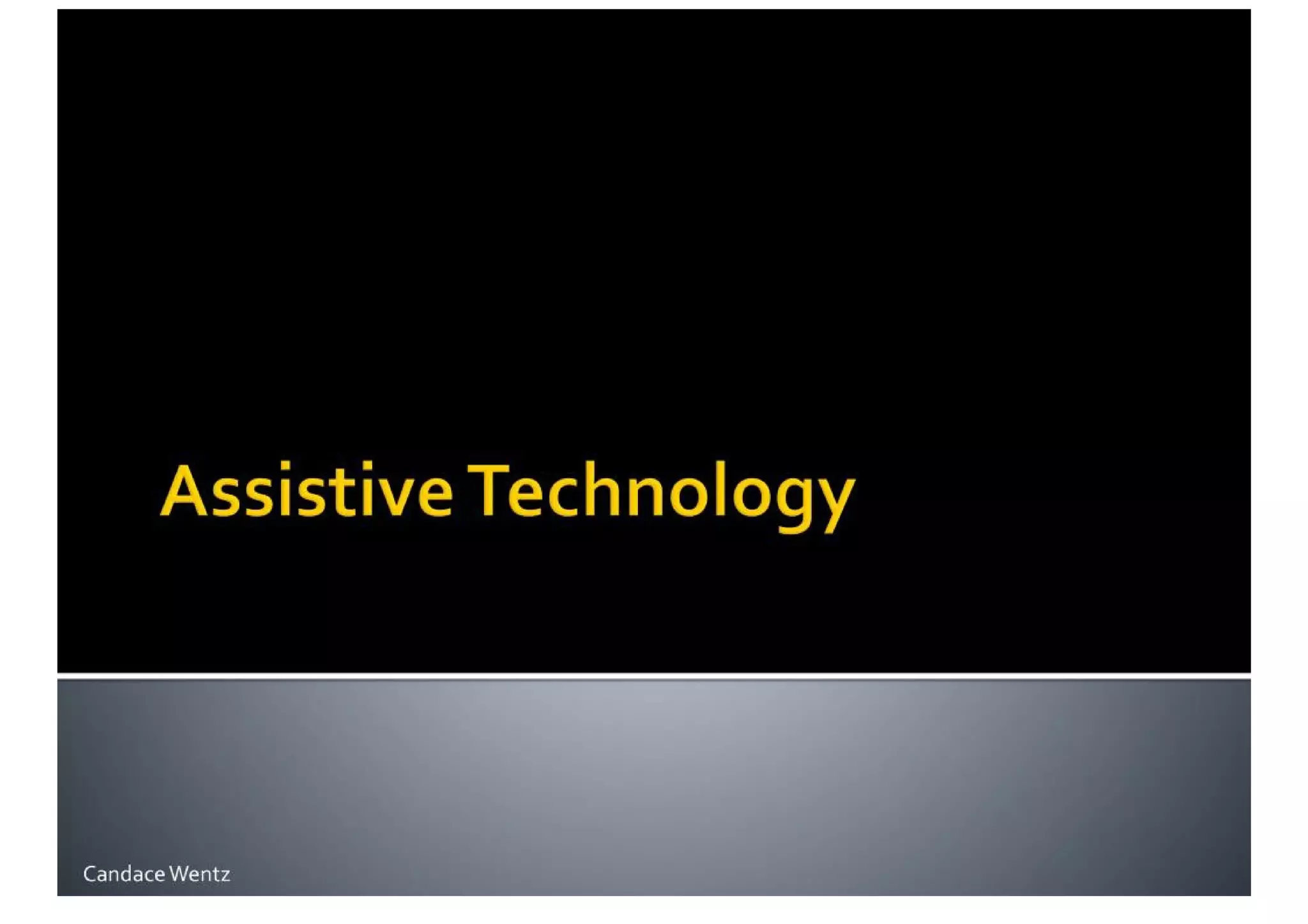 Assistive Technology

Candace Wentz